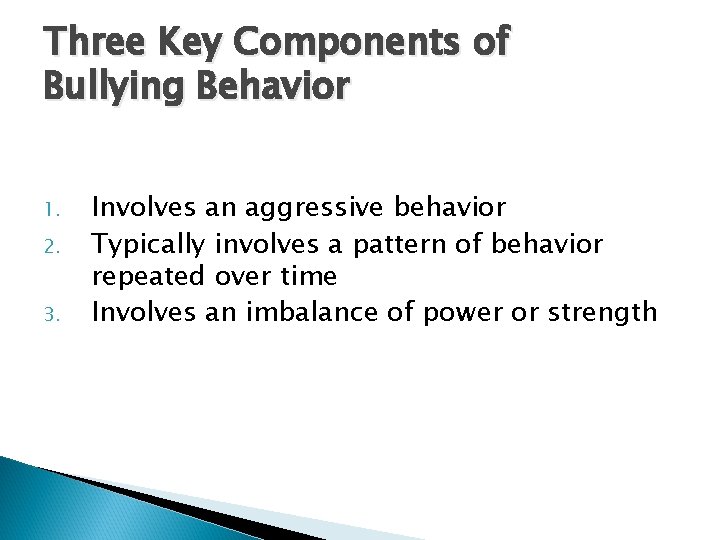 Three Key Components of Bullying Behavior

1. Involves an aggressive behavior
2. Typically involves a pattern of behavior repeated over time
3. Involves an imbalance of power or strength